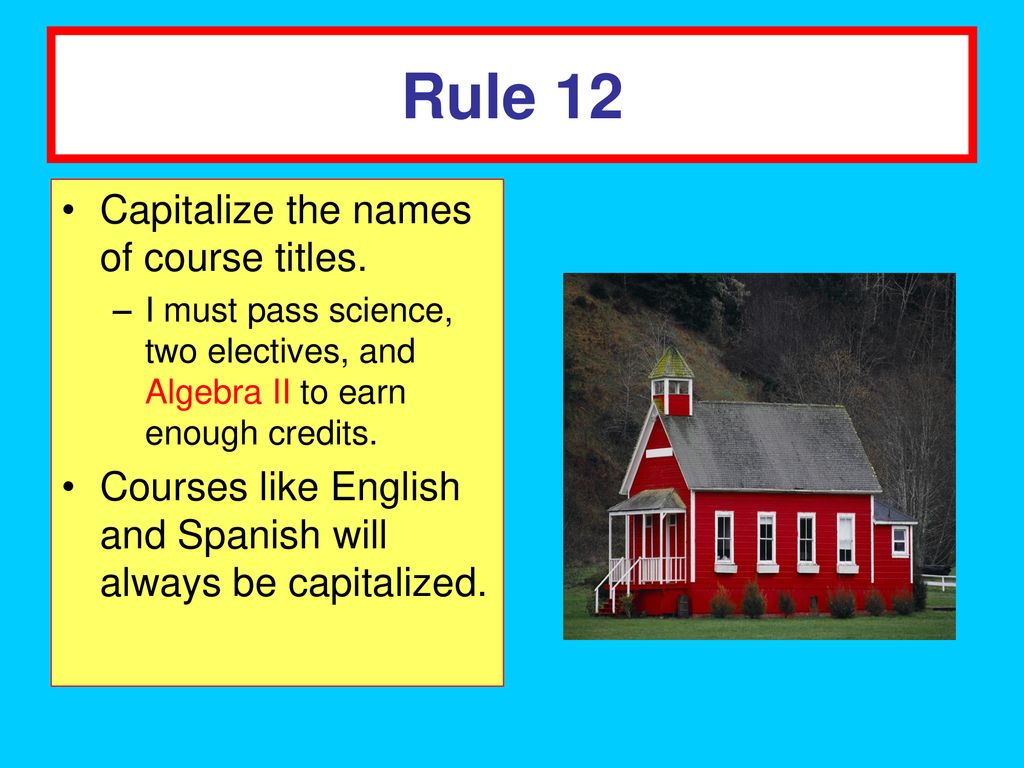 Rule 12

• Capitalize the names of course titles.
– I must pass science, two electives, and Algebra II to earn enough credits.
• Courses like English and Spanish will always be capitalized.